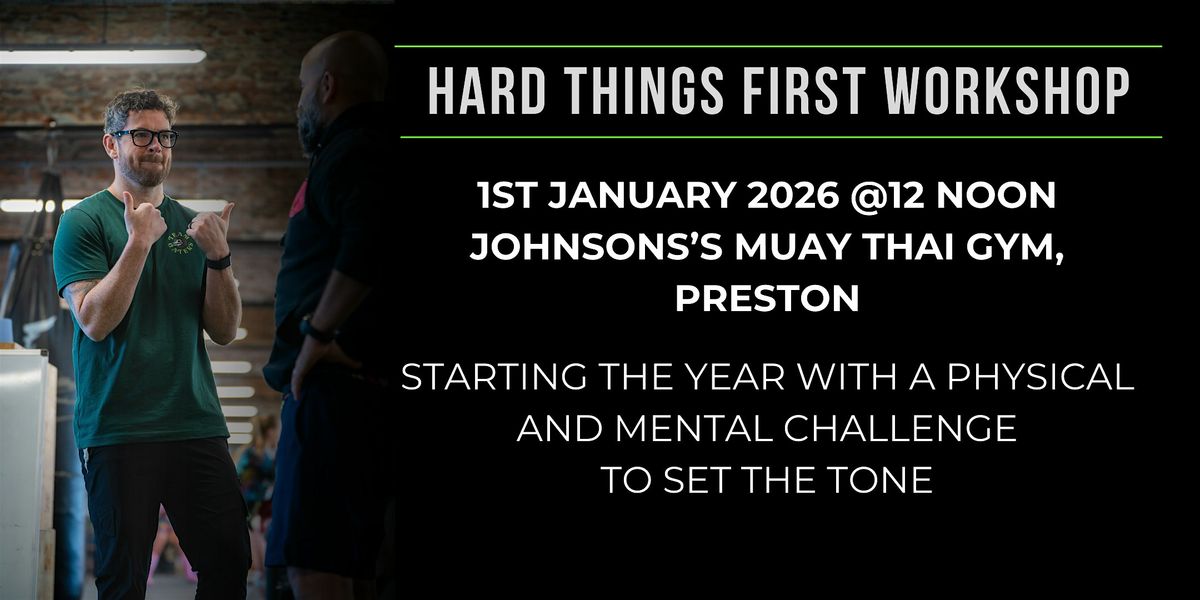 HARD THINGS FIRST WORKSHOP

1ST JANUARY 2026 @12 NOON
JOHNSONS'S MUAY THAI GYM,
PRESTON

STARTING THE YEAR WITH A PHYSICAL AND MENTAL CHALLENGE TO SET THE TONE